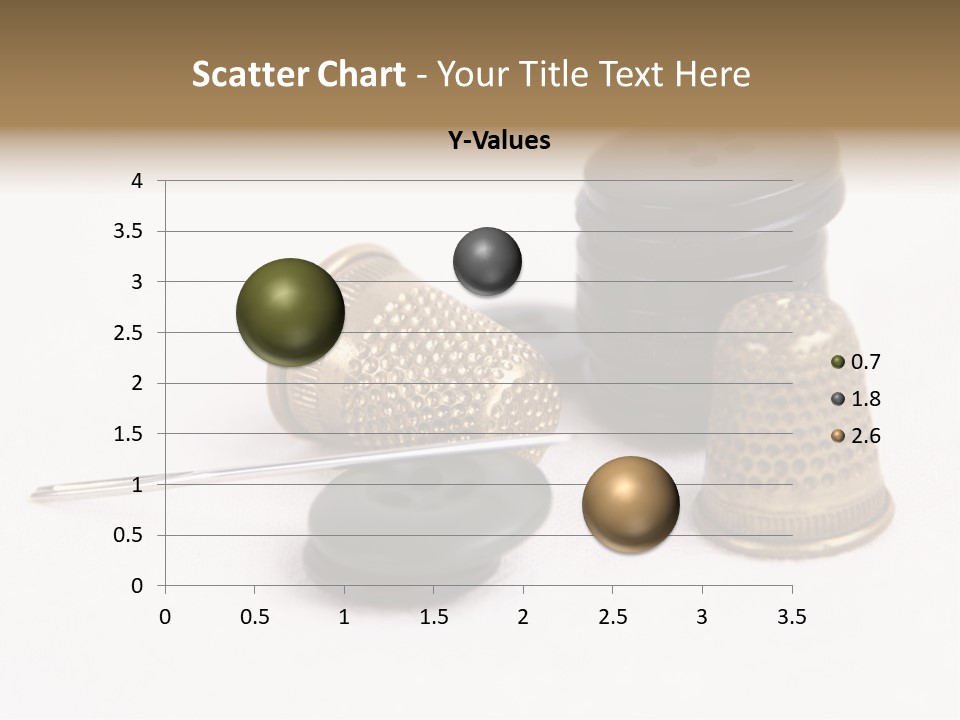 Scatter Chart - Your Title Text Here

Y-Values

4
3.5
3
2.5
2
1.5
1
0.5
0

0 0.5 1 1.5 2 2.5 3 3.5

0.7
1.8
2.6